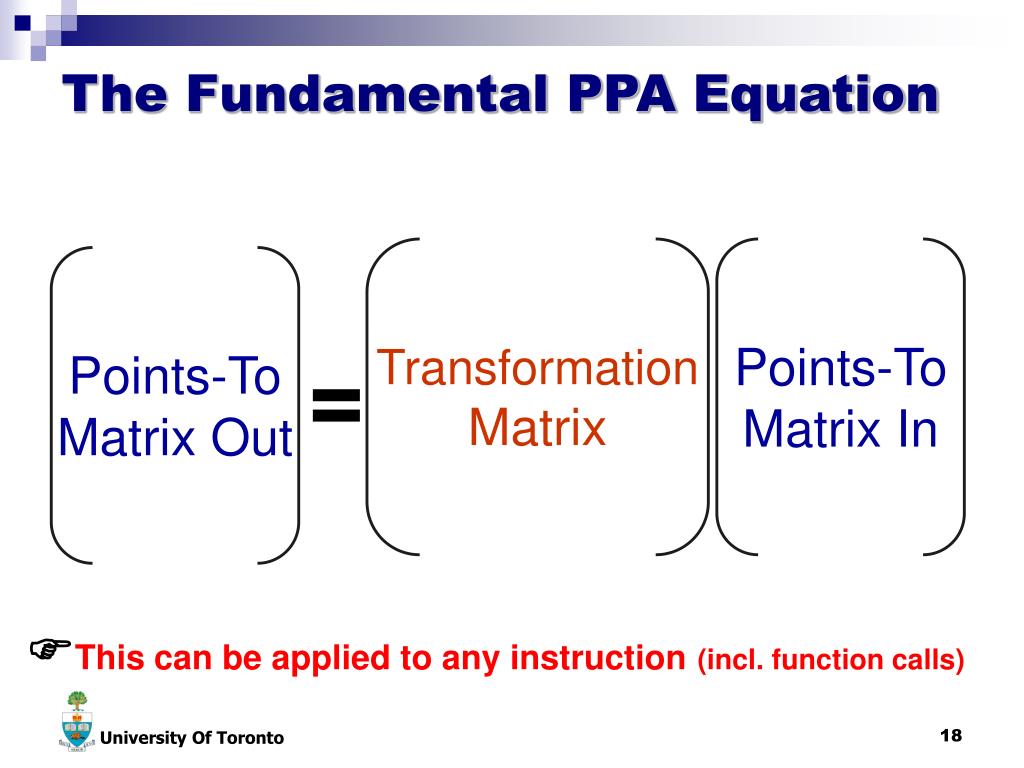 The Fundamental PPA Equation

Points-To Matrix Out = Transformation Matrix Points-To Matrix In

☞ This can be applied to any instruction (incl. function calls)

University Of Toronto

18